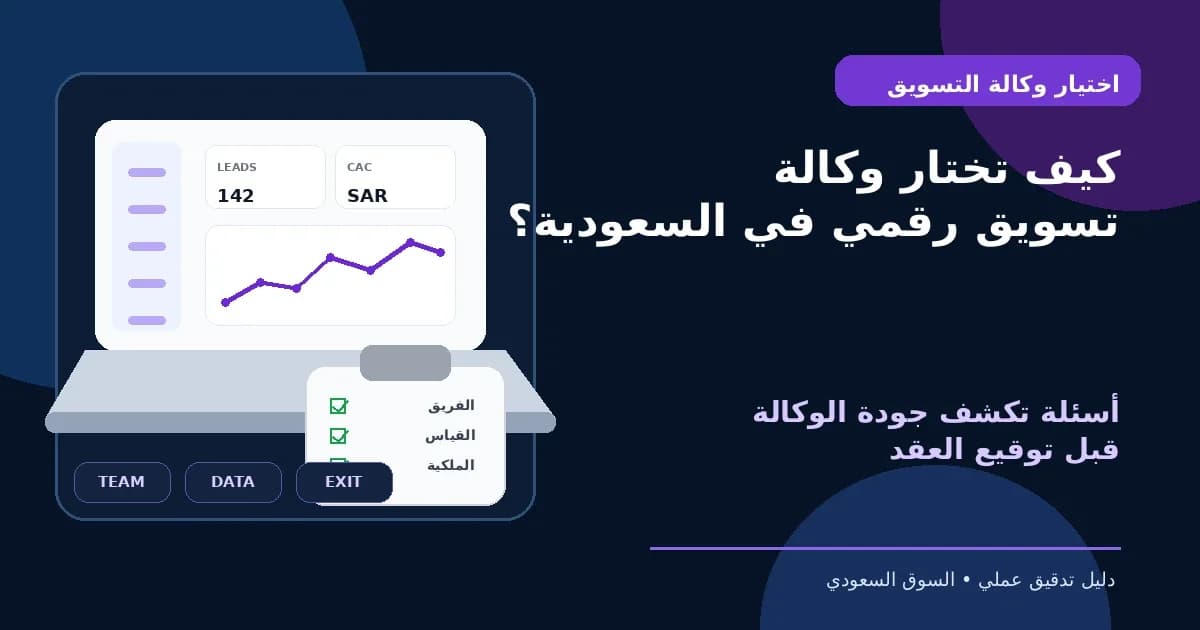 اختيار وكالة التسويق

كيف تختار وكالة
تسويق رقمي في السعودية؟

أسئلة تكشف جودة الوكالة
قبل توقيع العقد

دليل تدقيق عملي • السوق السعودي

LEADS
142

CAC
SAR

الفريق
القياس
الملكية

TEAM
DATA
EXIT